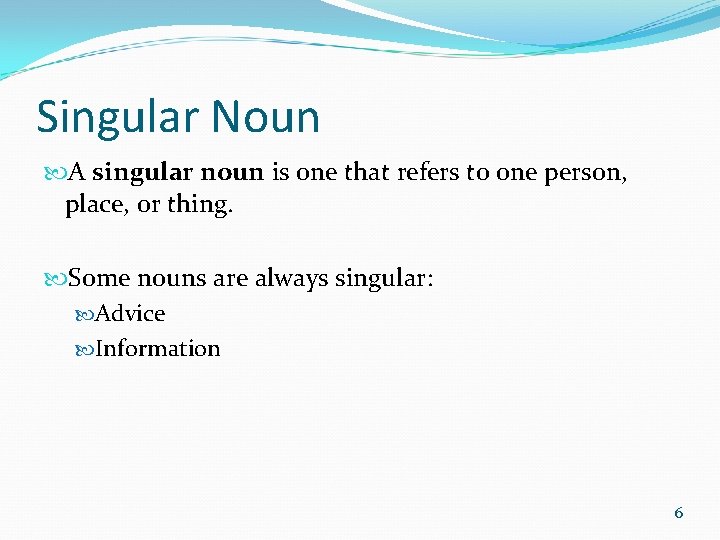 Singular Noun

A singular noun is one that refers to one person, place, or thing.

Some nouns are always singular:

Advice

Information

6